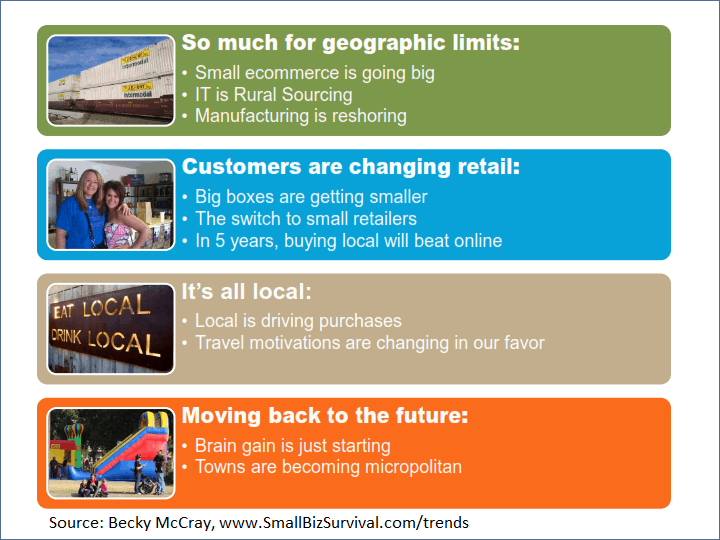 intermodal

intermodal

So much for geographic limits:
• Small ecommerce is going big
• IT is Rural Sourcing
• Manufacturing is reshoring

Customers are changing retail:
• Big boxes are getting smaller
• The switch to small retailers
• In 5 years, buying local will beat online

EAT LOCAL
DRINK LOCAL

It's all local:
• Local is driving purchases
• Travel motivations are changing in our favor

Moving back to the future:
• Brain gain is just starting
• Towns are becoming micropolitan

Source: Becky McCray, www.SmallBizSurvival.com/trends